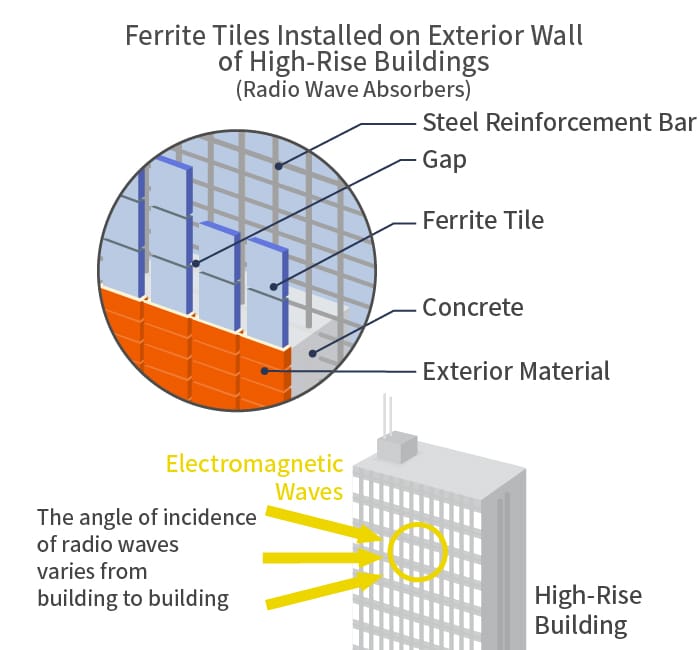 Ferrite Tiles Installed on Exterior Wall of High-Rise Buildings
(Radio Wave Absorbers)

Steel Reinforcement Bar

Gap

Ferrite Tile

Concrete

Exterior Material

Electromagnetic Waves

The angle of incidence of radio waves varies from building to building

High-Rise Building